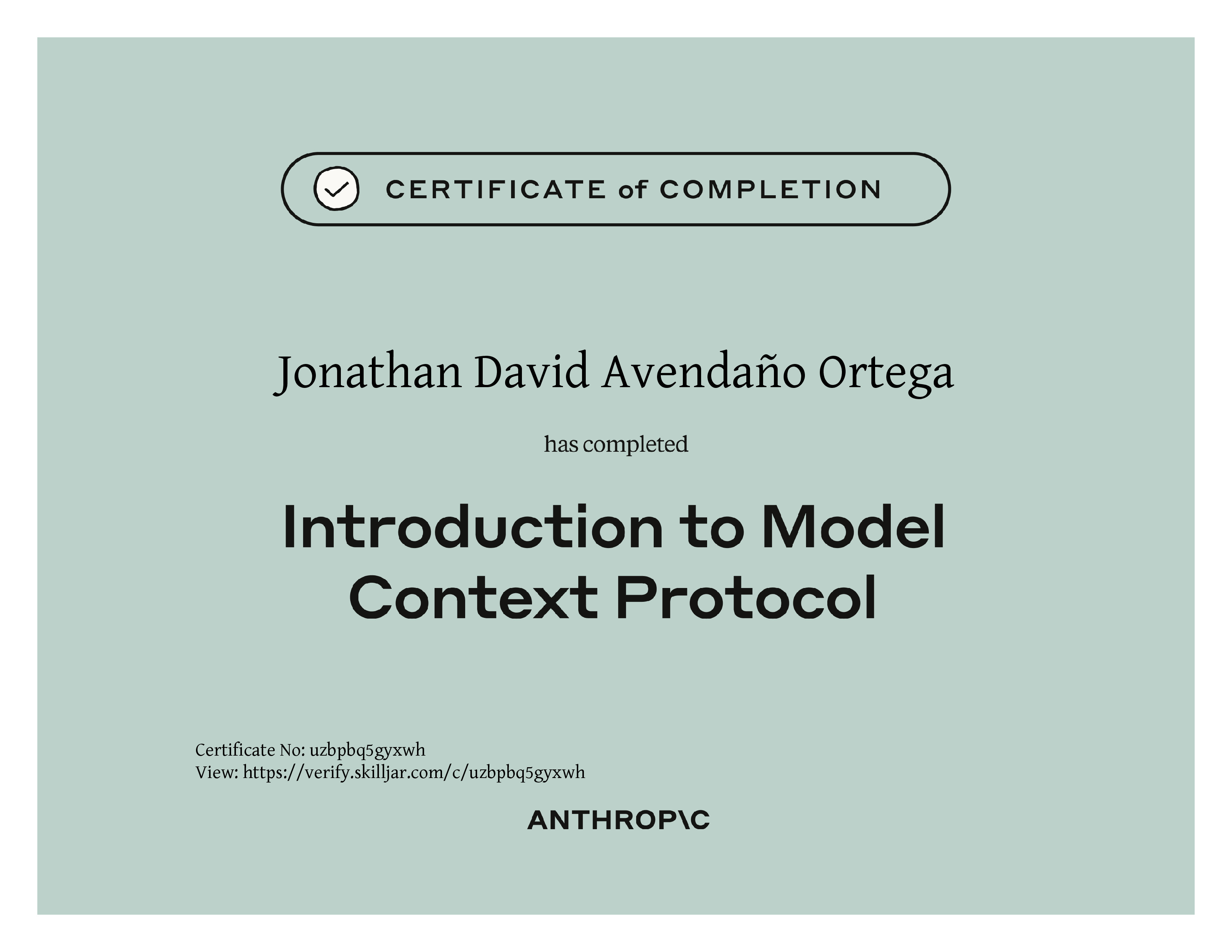 CERTIFICATE of COMPLETION

Jonathan David Avendaño Ortega

has completed

Introduction to Model Context Protocol

Certificate No: uzbpbq5gyxwh
View: https://verify.skilljar.com/c/uzbpbq5gyxwh

ANTHROP\C